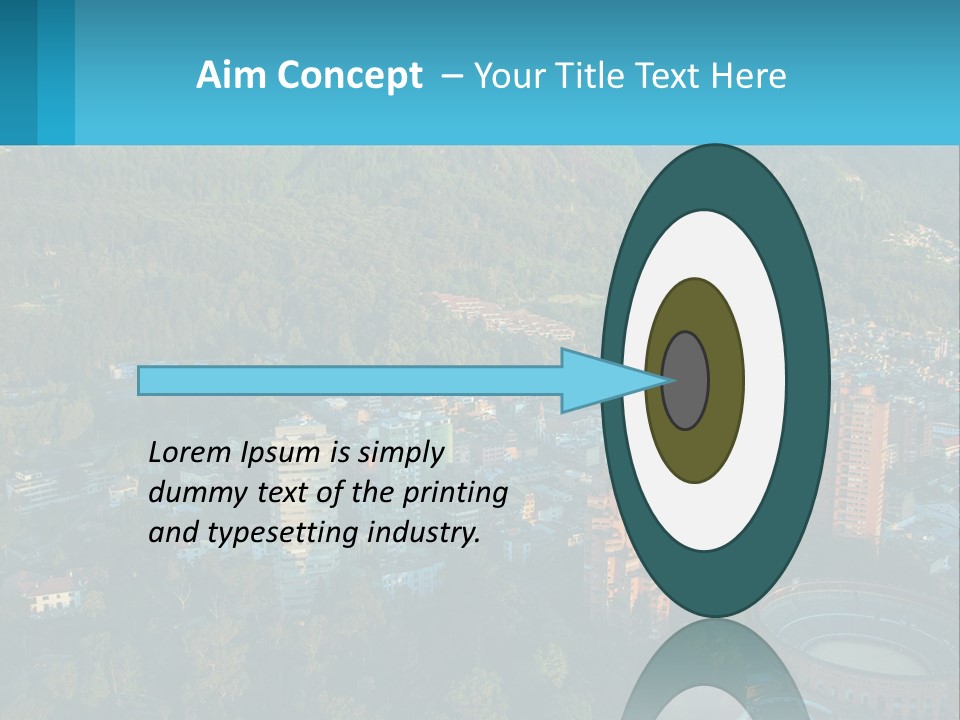 Aim Concept – Your Title Text Here

Lorem Ipsum is simply dummy text of the printing and typesetting industry.